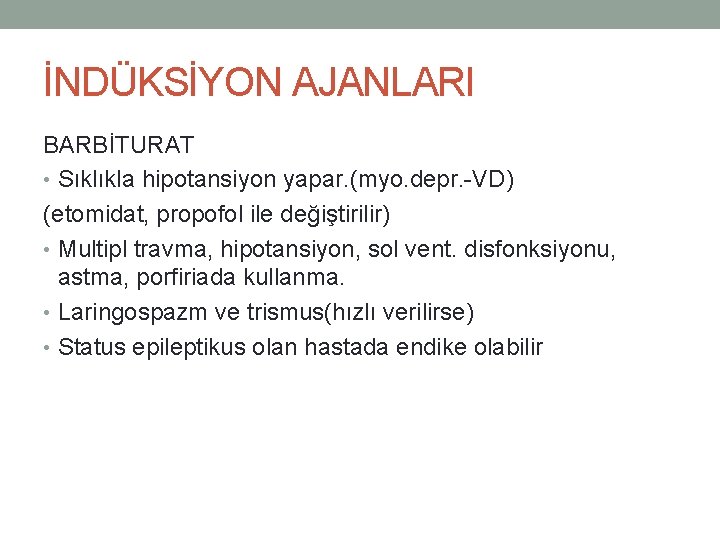 İNDÜKSİYON AJANLARI

BARBİTURAT

• Sıklıkla hipotansiyon yapar.(myo.depr.-VD)

(etomidat, propofol ile değiştirilir)

• Multipl travma, hipotansiyon, sol vent. disfonksiyonu, astma, porfiriada kullanma.

• Laringospazm ve trismus(hızlı verilirse)

• Status epileptikus olan hastada endike olabilir